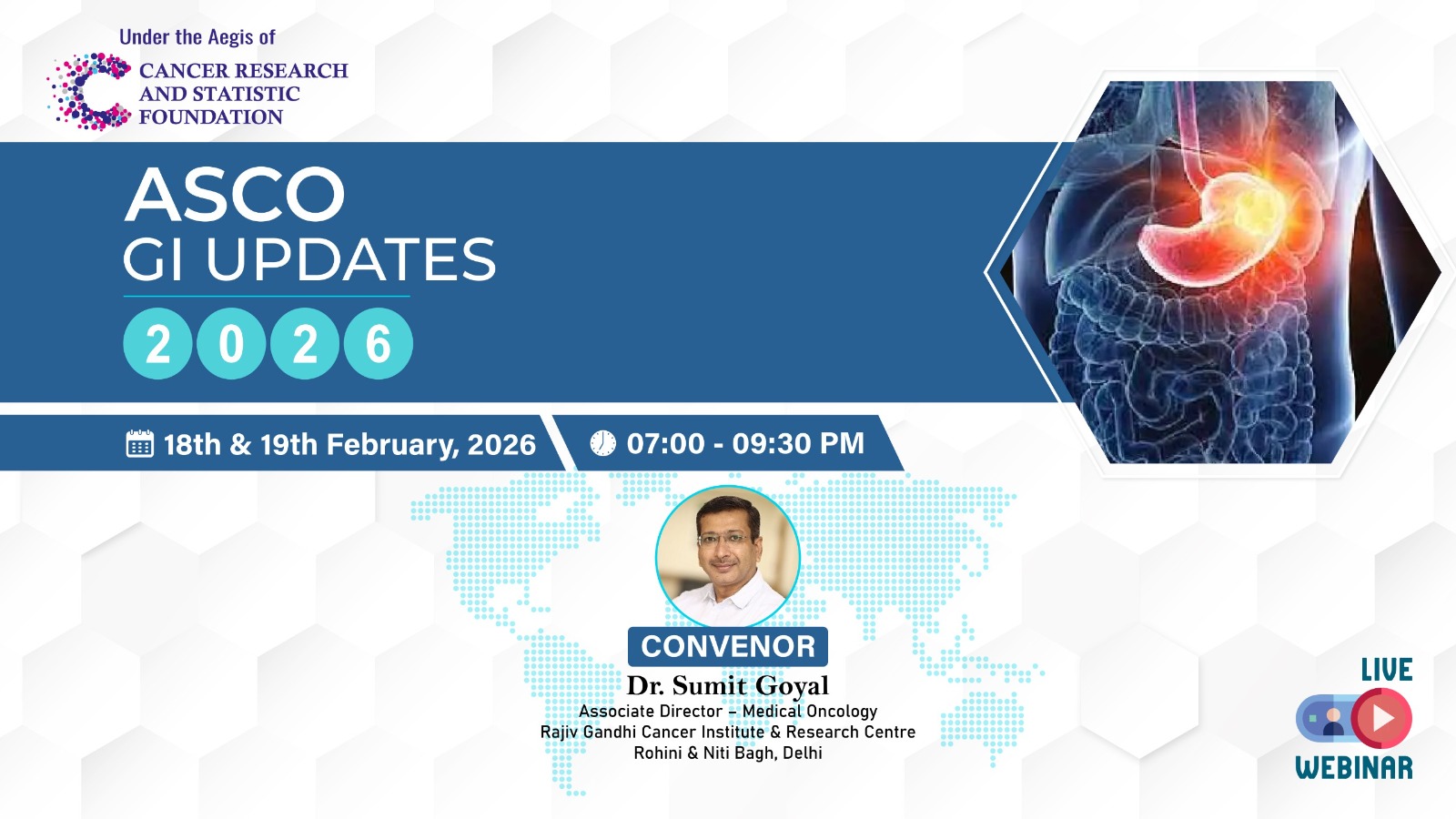 Under the Aegis of

CANCER RESEARCH AND STATISTIC FOUNDATION

ASCO
GI UPDATES
2026

18th & 19th February, 2026

07:00 - 09:30 PM

CONVENOR
Dr. Sumit Goyal
Associate Director – Medical Oncology
Rajiv Gandhi Cancer Institute & Research Centre
Rohini & Niti Bagh, Delhi

LIVE
WEBINAR